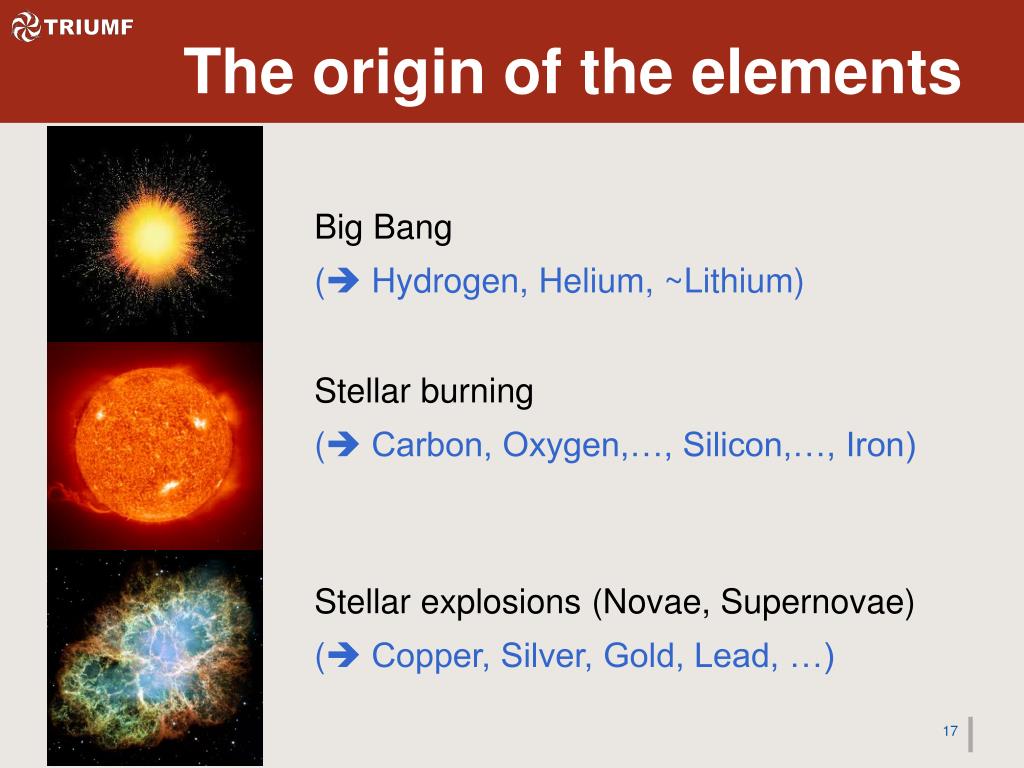 TRIUMF

The origin of the elements

Big Bang
(➔ Hydrogen, Helium, ~Lithium)

Stellar burning
(➔ Carbon, Oxygen,…, Silicon,…, Iron)

Stellar explosions (Novae, Supernovae)
(➔ Copper, Silver, Gold, Lead, …)

17